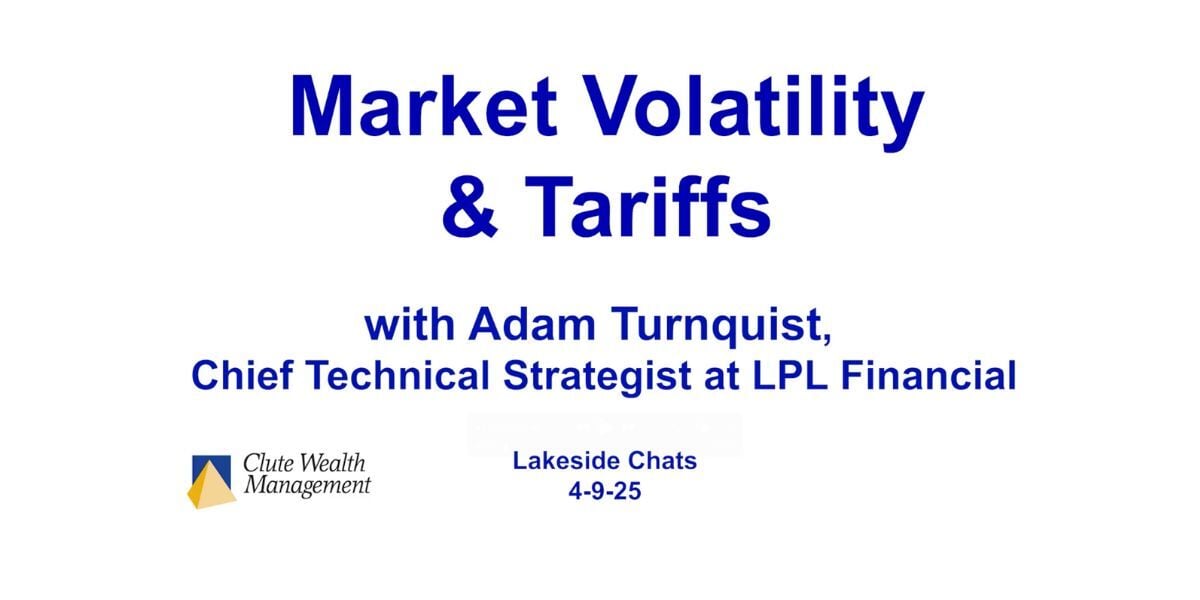 Market Volatility & Tariffs

with Adam Turnquist,
Chief Technical Strategist at LPL Financial

Clute Wealth Management

Lakeside Chats
4-9-25